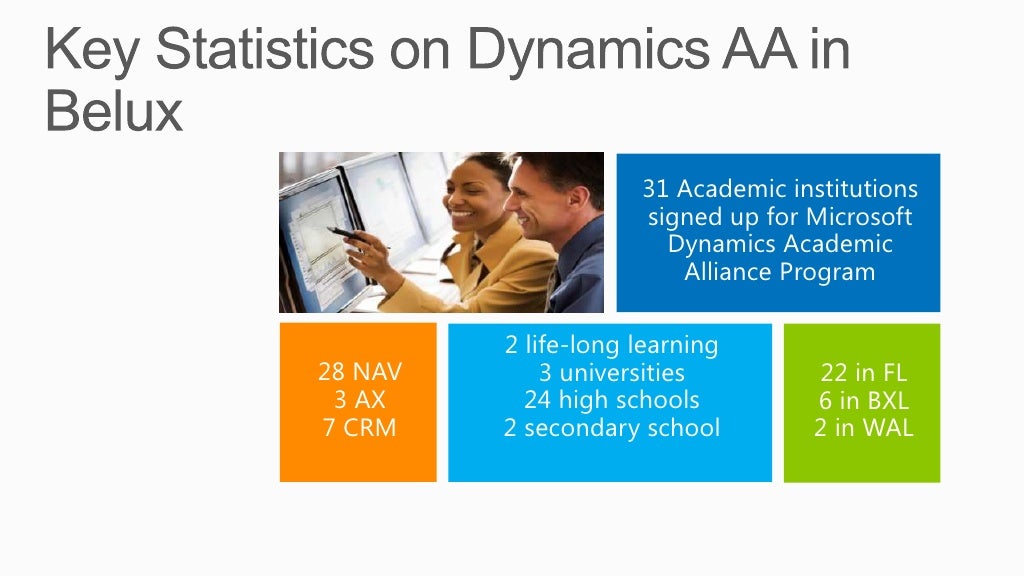 Key Statistics on Dynamics AA in Belux

31 Academic institutions signed up for Microsoft Dynamics Academic Alliance Program

28 NAV
3 AX
7 CRM

2 life-long learning
3 universities
24 high schools
2 secondary school

22 in FL
6 in BXL
2 in WAL